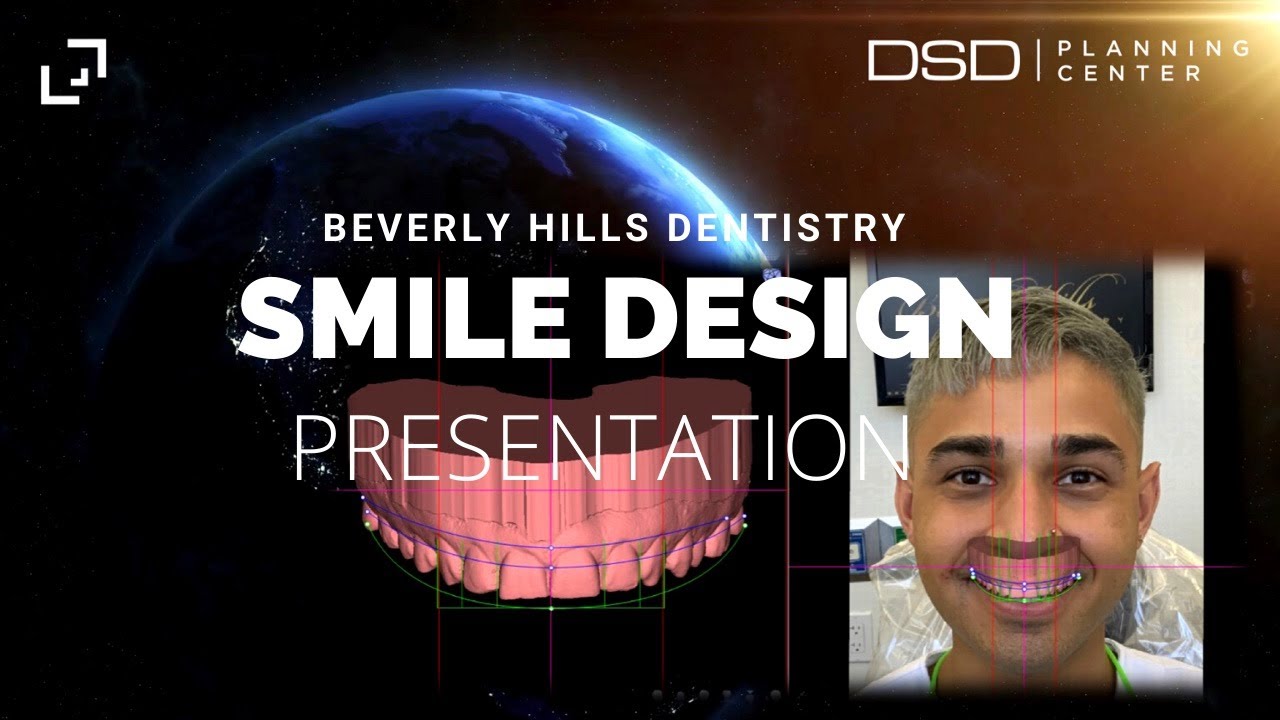 DSD | PLANNING CENTER

BEVERLY HILLS DENTISTRY

SMILE DESIGN

PRESENTATION